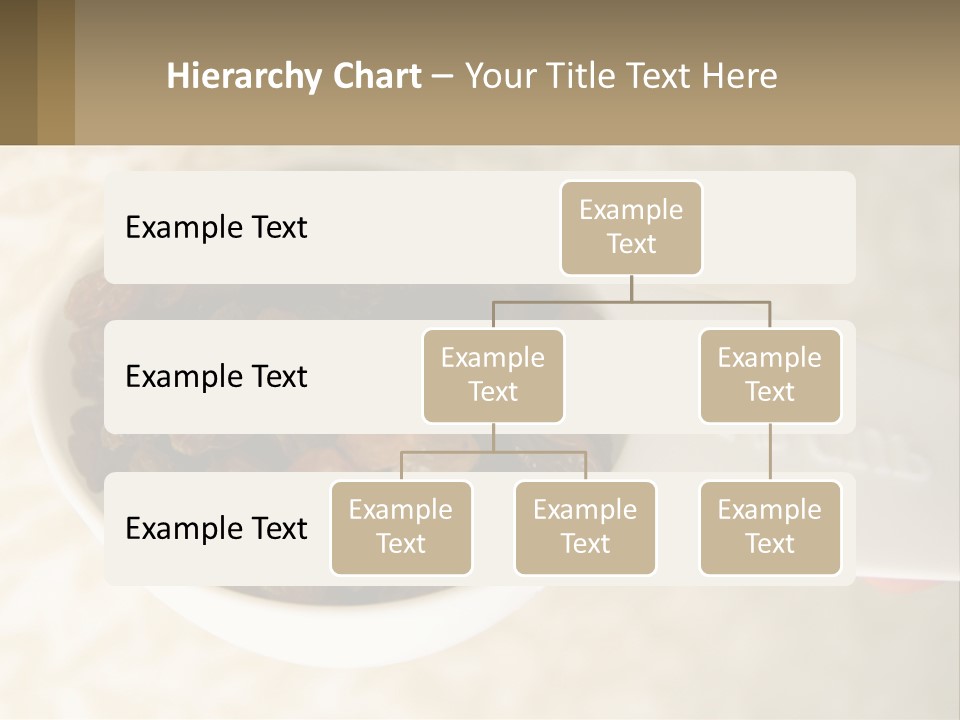 Hierarchy Chart – Your Title Text Here

Example Text

Example Text

Example Text

Example Text

Example Text

Example Text

Example Text

Example Text

Example Text